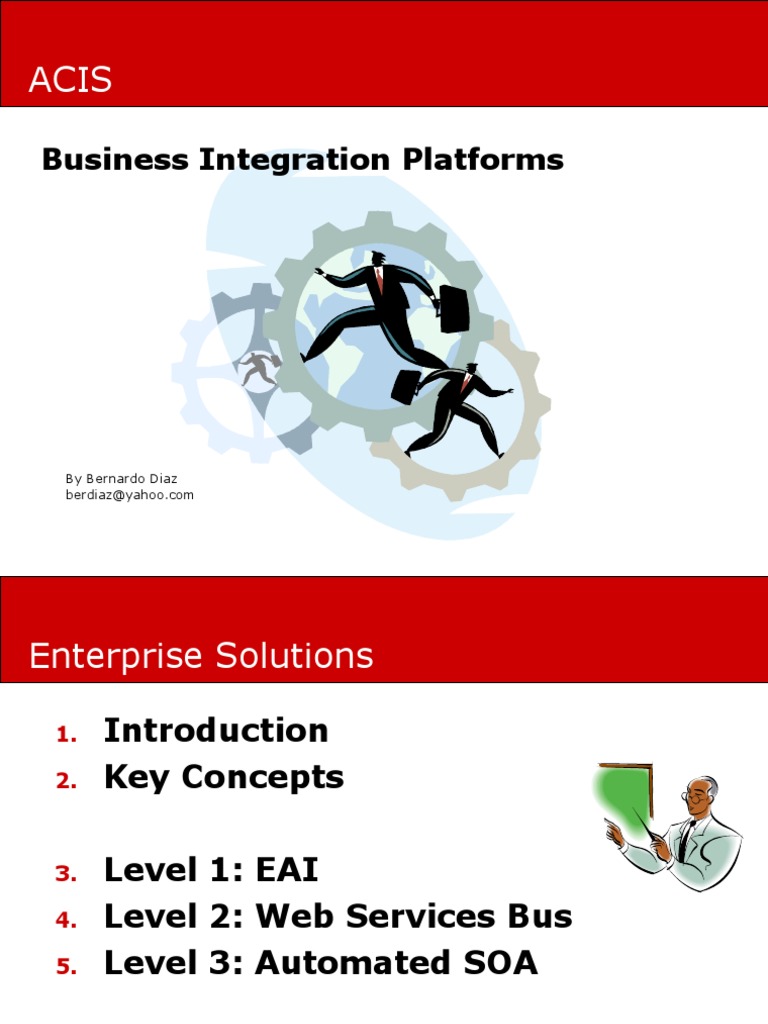 ACIS

Business Integration Platforms

By Bernardo Diaz
berdiaz@yahoo.com

Enterprise Solutions

1. Introduction
2. Key Concepts

3. Level 1: EAI
4. Level 2: Web Services Bus
5. Level 3: Automated SOA